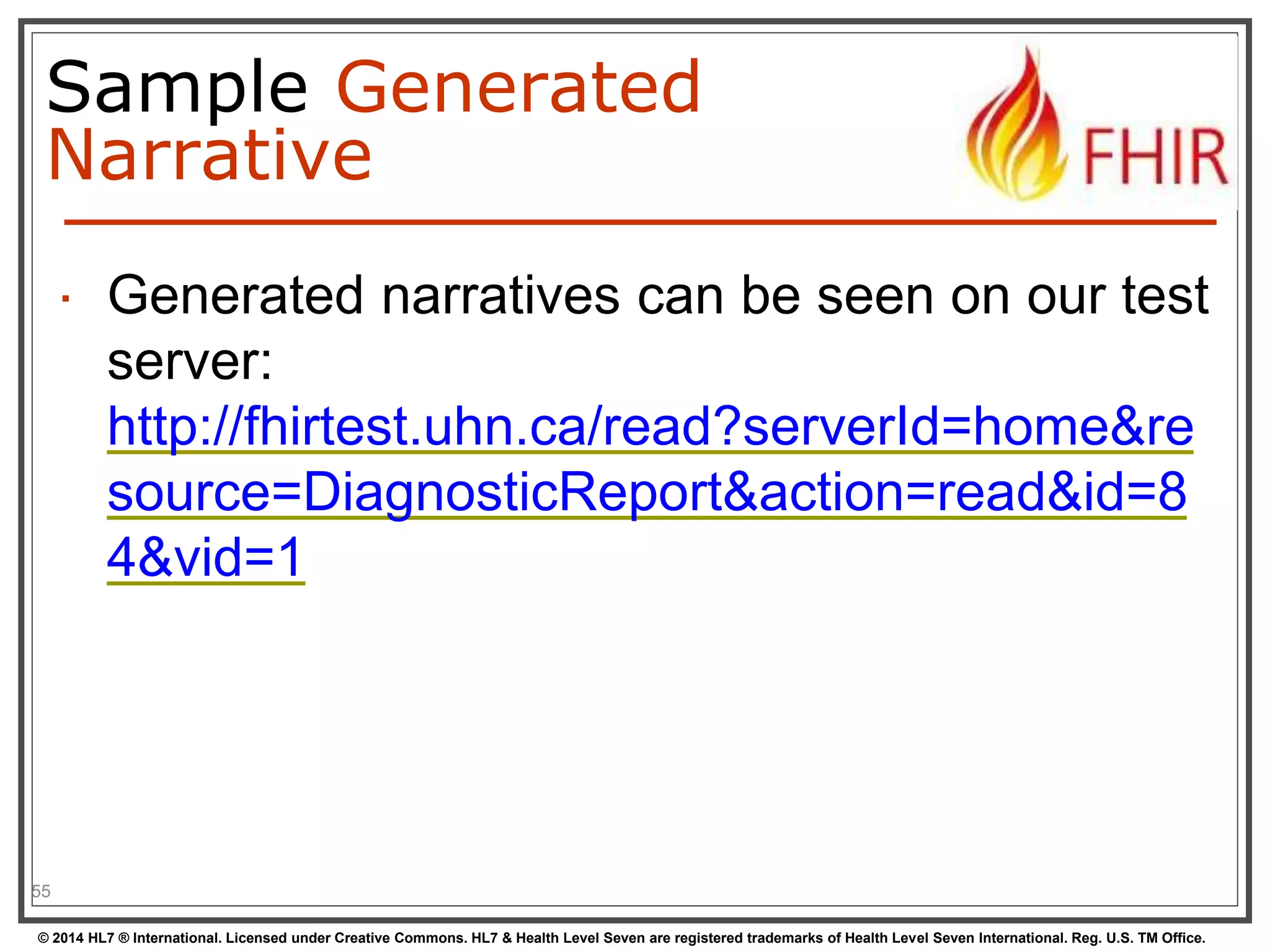 Sample Generated Narrative

FHIR

▪ Generated narratives can be seen on our test server: http://fhirtest.uhn.ca/read?serverId=home&resource=DiagnosticReport&action=read&id=84&vid=1

55

© 2014 HL7 ® International. Licensed under Creative Commons. HL7 & Health Level Seven are registered trademarks of Health Level Seven International. Reg. U.S. TM Office.